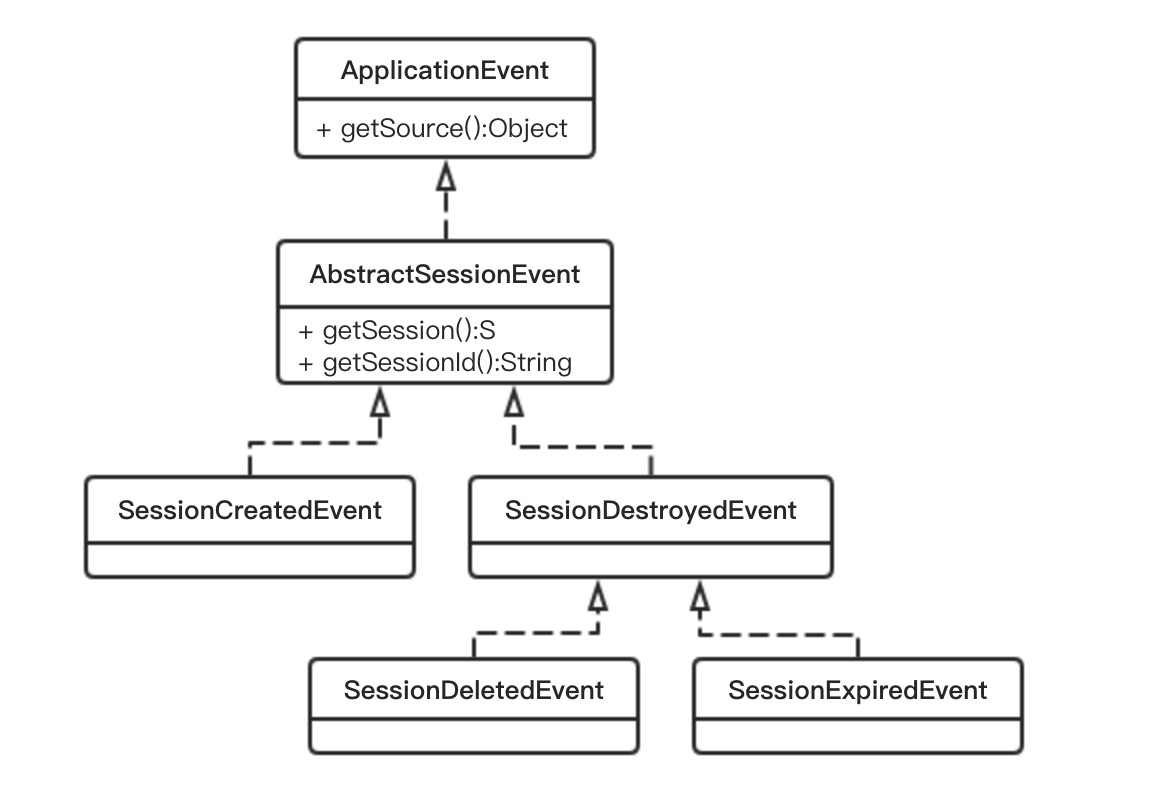 ApplicationEvent
+ getSource():Object

AbstractSessionEvent
+ getSession():S
+ getSessionId():String

SessionCreatedEvent

SessionDestroyedEvent

SessionDeletedEvent

SessionExpiredEvent